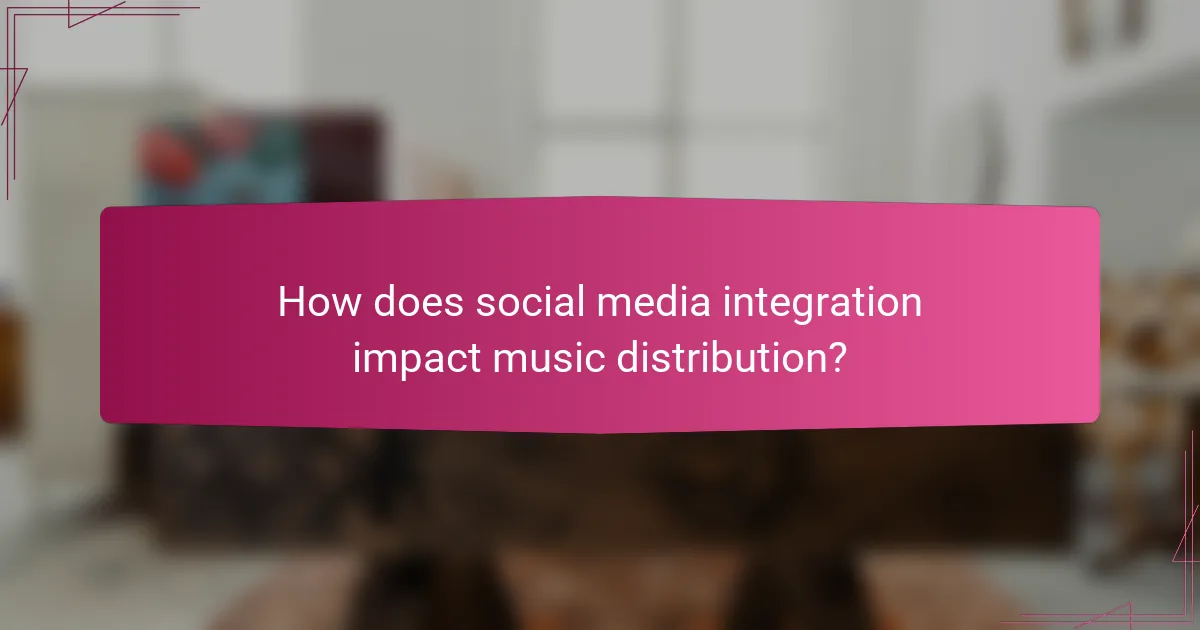 How does social media integration impact music distribution?